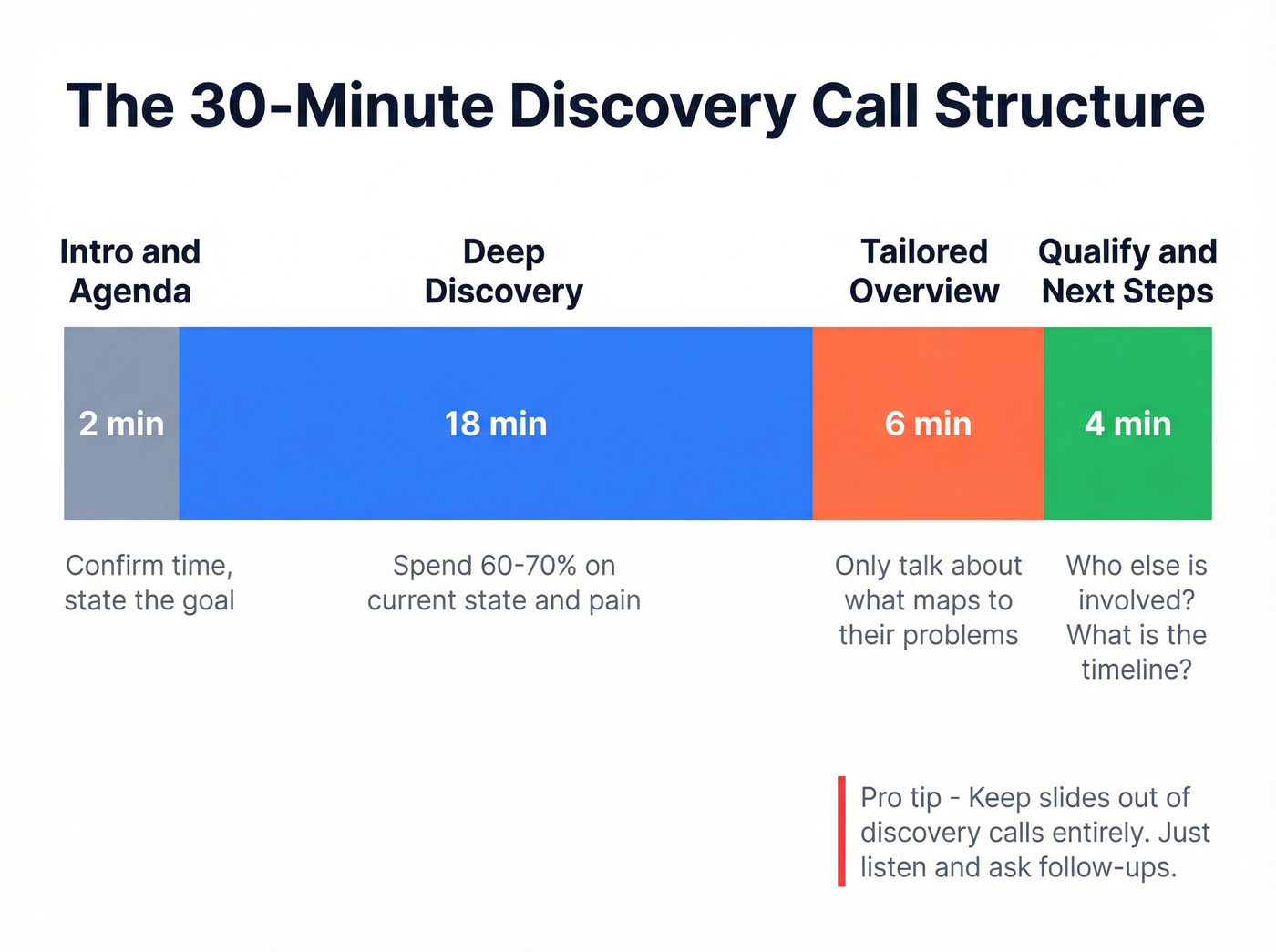 The 30-Minute Discovery Call Structure

Intro and Agenda

Deep Discovery

Tailored Overview

Qualify and Next Steps

2 min

18 min

6 min

4 min

Confirm time, state the goal

Spend 60-70% on current state and pain

Only talk about what maps to their problems

Who else is involved? What is the timeline?

Pro tip - Keep slides out of discovery calls entirely. Just listen and ask follow-ups.